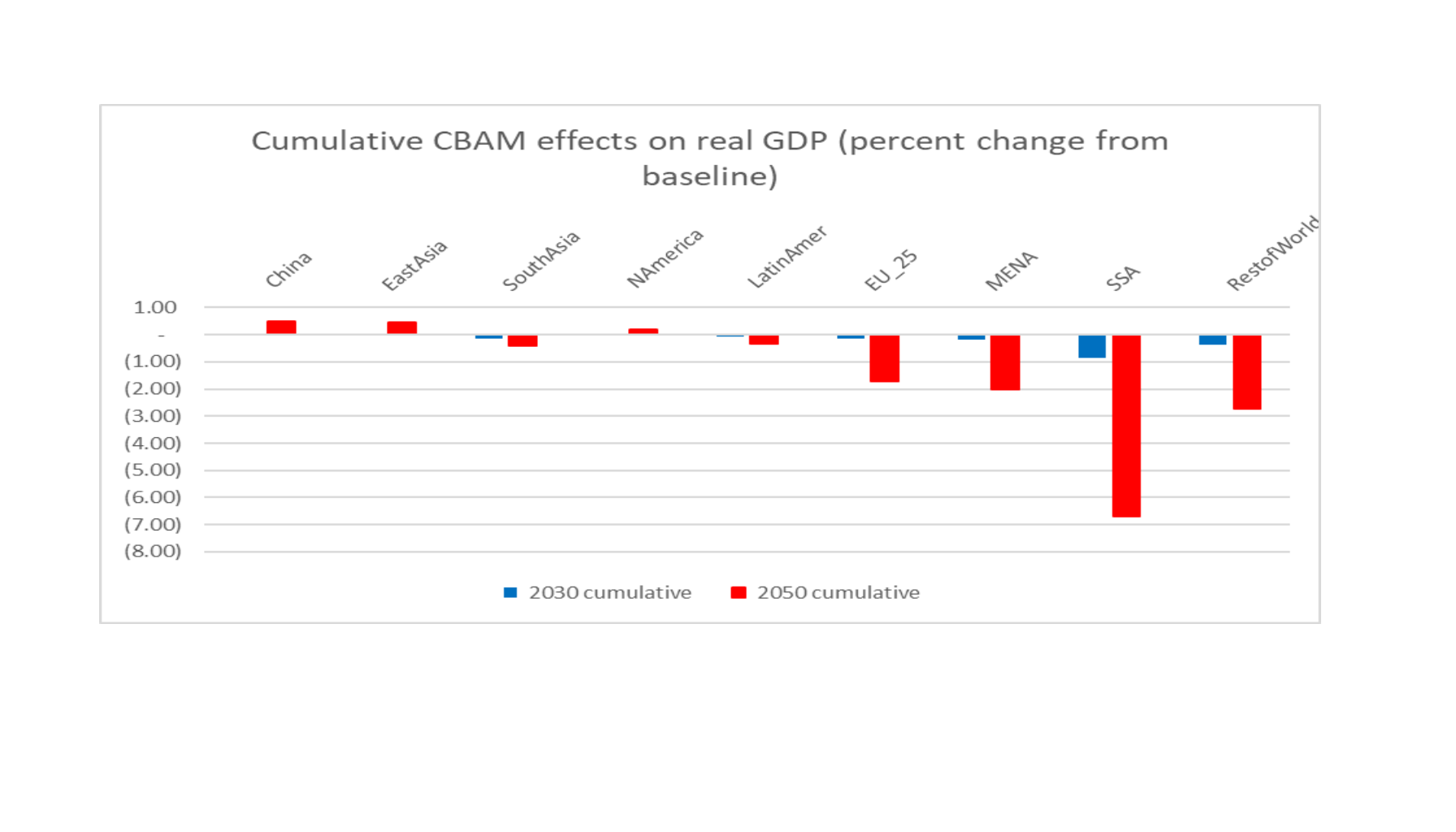 Cumulative CBAM effects on real GDP (percent change from baseline)

China
EastAsia
SouthAsia
NAmerica
LatinAmer
EU_25
MENA
SSA
RestofWorld

1.00
-
(1.00)
(2.00)
(3.00)
(4.00)
(5.00)
(6.00)
(7.00)
(8.00)

2030 cumulative
2050 cumulative